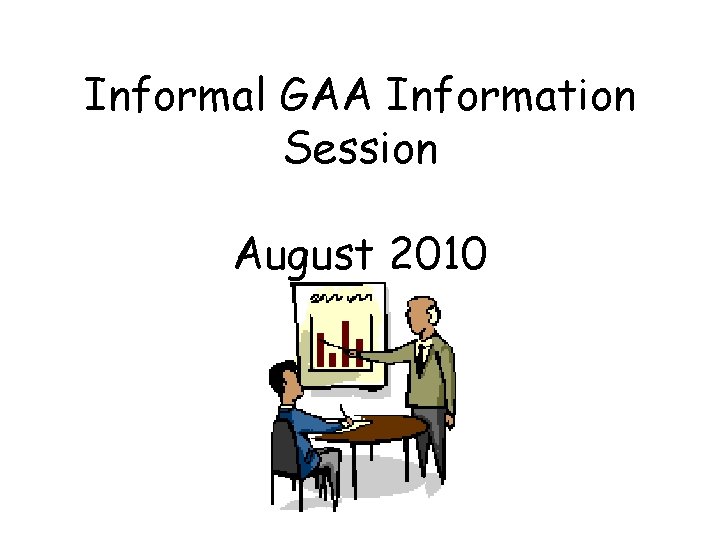 Informal GAA Information Session

August 2010